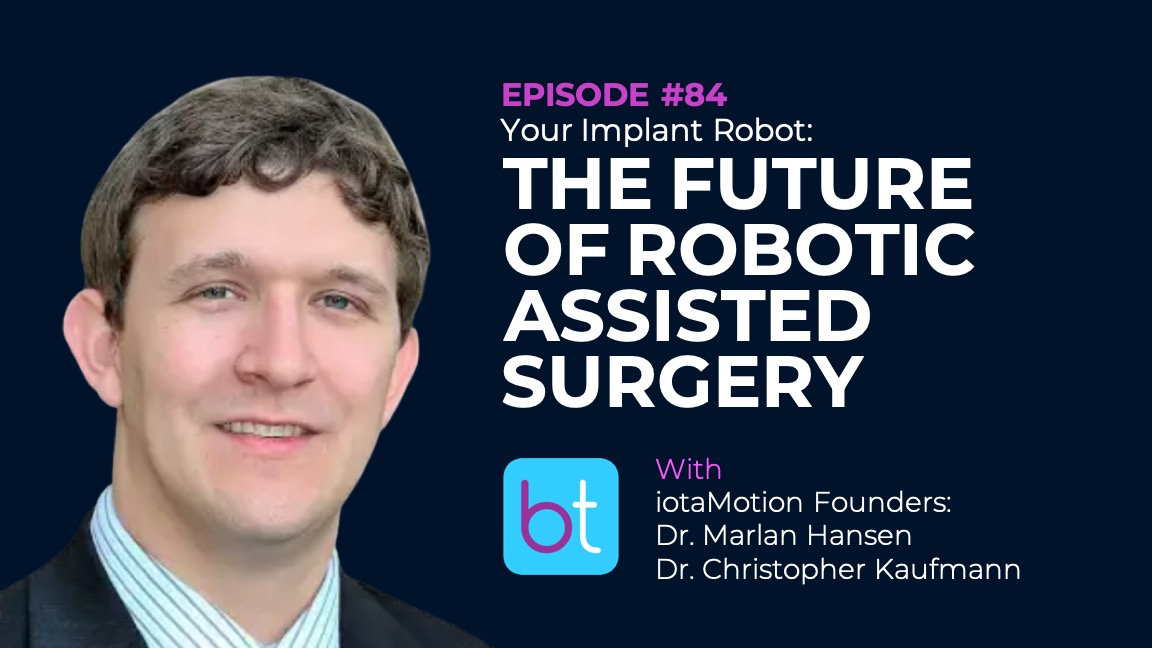 EPISODE #84
Your Implant Robot:
THE FUTURE OF ROBOTIC ASSISTED SURGERY

bt

With
iotaMotion Founders:
Dr. Marlan Hansen
Dr. Christopher Kaufmann